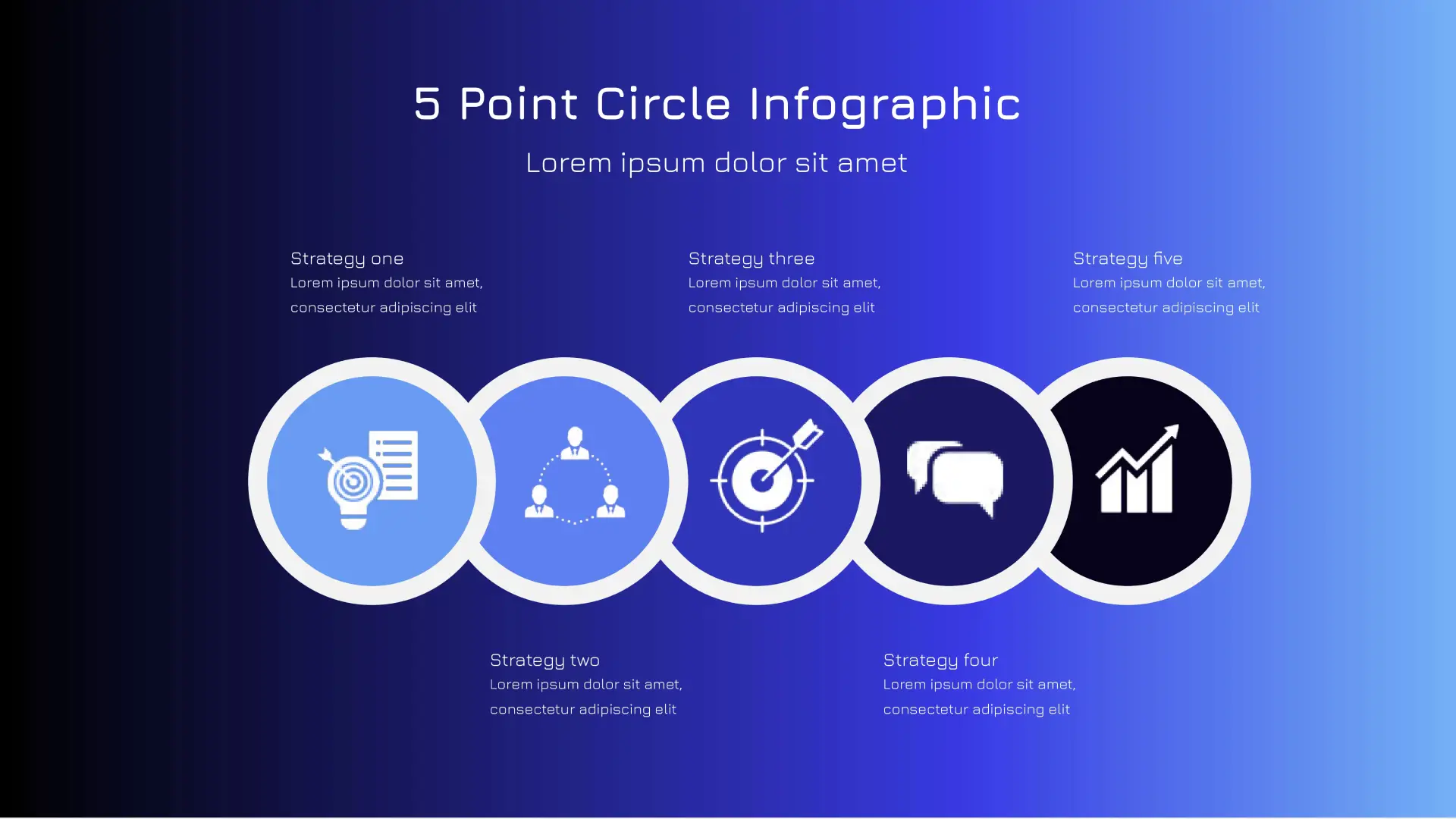 5 Point Circle Infographic

Lorem ipsum dolor sit amet

Strategy one
Lorem ipsum dolor sit amet, consectetur adipiscing elit

Strategy three
Lorem ipsum dolor sit amet, consectetur adipiscing elit

Strategy five
Lorem ipsum dolor sit amet, consectetur adipiscing elit

Strategy two
Lorem ipsum dolor sit amet, consectetur adipiscing elit

Strategy four
Lorem ipsum dolor sit amet, consectetur adipiscing elit